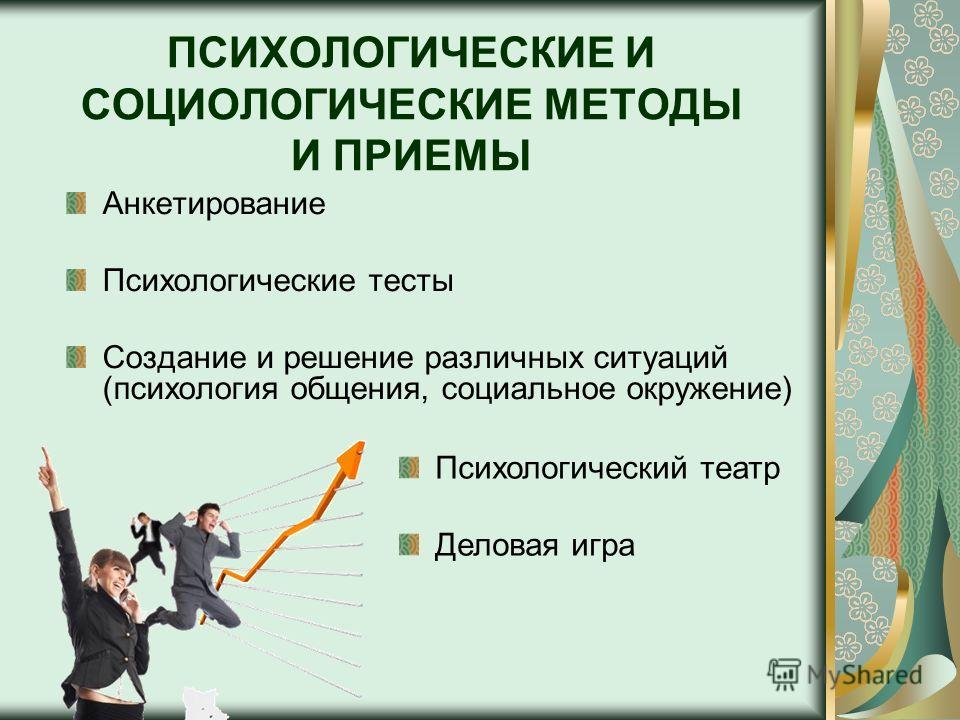 ПСИХОЛОГИЧЕСКИЕ И СОЦИОЛОГИЧЕСКИЕ МЕТОДЫ И ПРИЕМЫ

Анкетирование

Психологические тесты

Создание и решение различных ситуаций (психология общения, социальное окружение)

Психологический театр

Деловая игра

MyShared